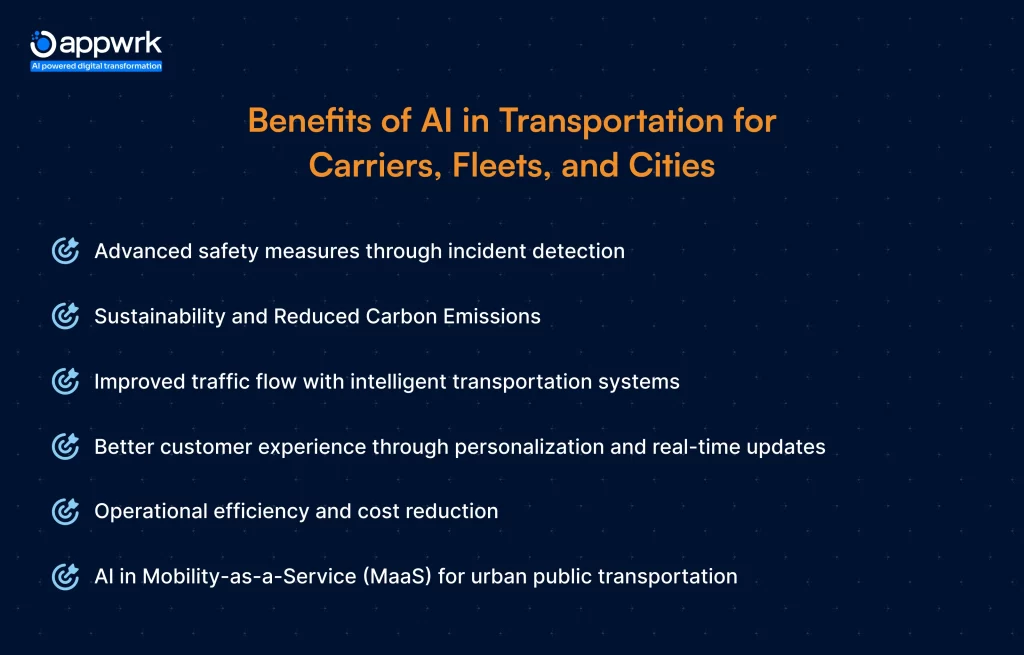 appwrk
AI powered digital transformation

Benefits of AI in Transportation for Carriers, Fleets, and Cities

Advanced safety measures through incident detection

Sustainability and Reduced Carbon Emissions

Improved traffic flow with intelligent transportation systems

Better customer experience through personalization and real-time updates

Operational efficiency and cost reduction

AI in Mobility-as-a-Service (MaaS) for urban public transportation